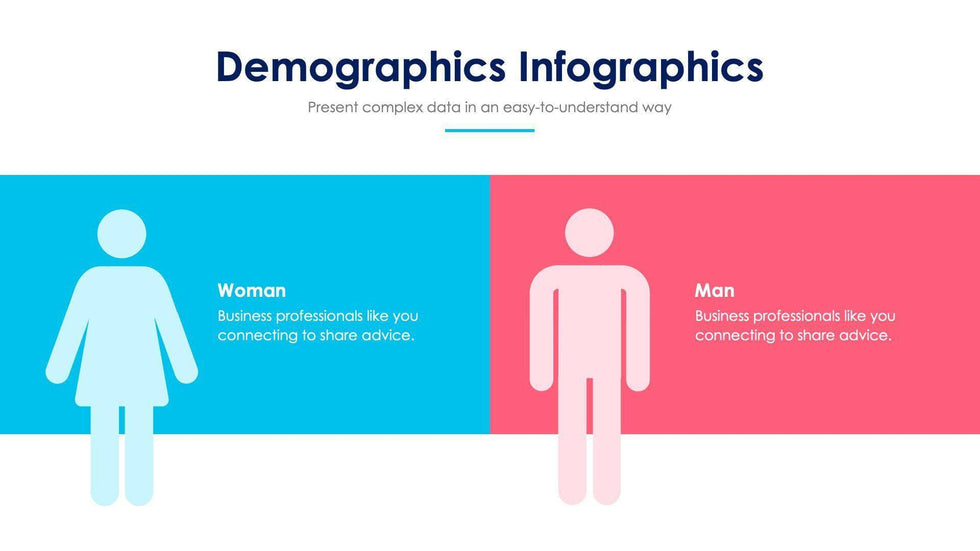 Demographics Infographics

Present complex data in an easy-to-understand way

Woman

Business professionals like you connecting to share advice.

Man

Business professionals like you connecting to share advice.